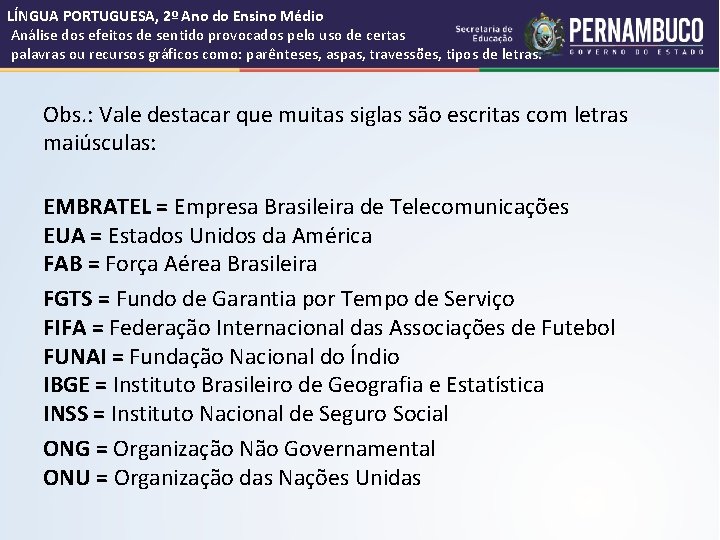 LÍNGUA PORTUGUESA, 2º Ano do Ensino Médio
Análise dos efeitos de sentido provocados pelo uso de certas palavras ou recursos gráficos como: parênteses, aspas, travessões, tipos de letras.

Secretaria de Educação
PERNAMBUCO
GOVERNO DO ESTADO

Obs.: Vale destacar que muitas siglas são escritas com letras maiúsculas:

EMBRATEL = Empresa Brasileira de Telecomunicações
EUA = Estados Unidos da América
FAB = Força Aérea Brasileira
FGTS = Fundo de Garantia por Tempo de Serviço
FIFA = Federação Internacional das Associações de Futebol
FUNAI = Fundação Nacional do Índio
IBGE = Instituto Brasileiro de Geografia e Estatística
INSS = Instituto Nacional de Seguro Social
ONG = Organização Não Governamental
ONU = Organização das Nações Unidas